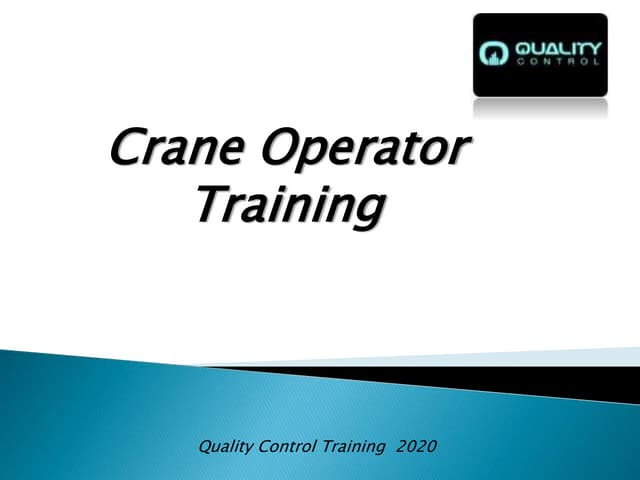 QUALITY CONTROL

Crane Operator Training

Quality Control Training 2020